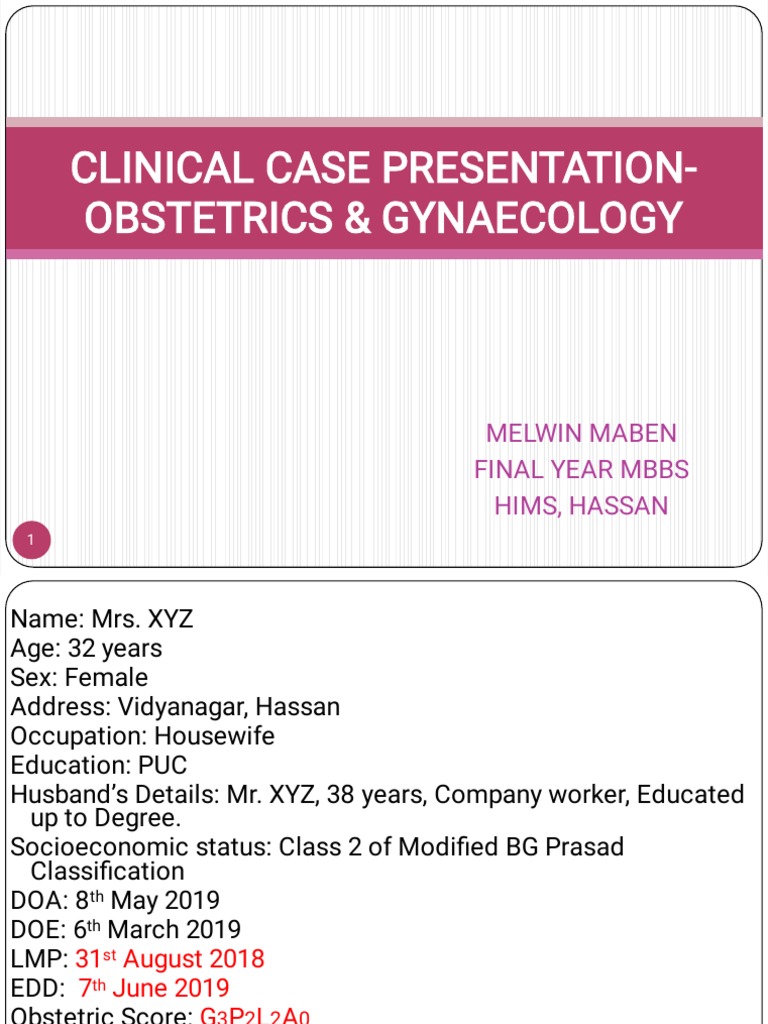 CLINICAL CASE PRESENTATION- OBSTETRICS & GYNAECOLOGY

MELWIN MABEN
FINAL YEAR MBBS
HIMS, HASSAN

1

Name: Mrs. XYZ
Age: 32 years
Sex: Female
Address: Vidyanagar, Hassan
Occupation: Housewife
Education: PUC
Husband's Details: Mr. XYZ, 38 years, Company worker, Educated up to Degree.
Socioeconomic status: Class 2 of Modified BG Prasad Classification
DOA: 8$^{th}$ May 2019
DOE: 6$^{th}$ March 2019
LMP: 31$^{st}$ August 2018
EDD: 7$^{th}$ June 2019
Obstetric Score: $G_3P_2L_2A_0$